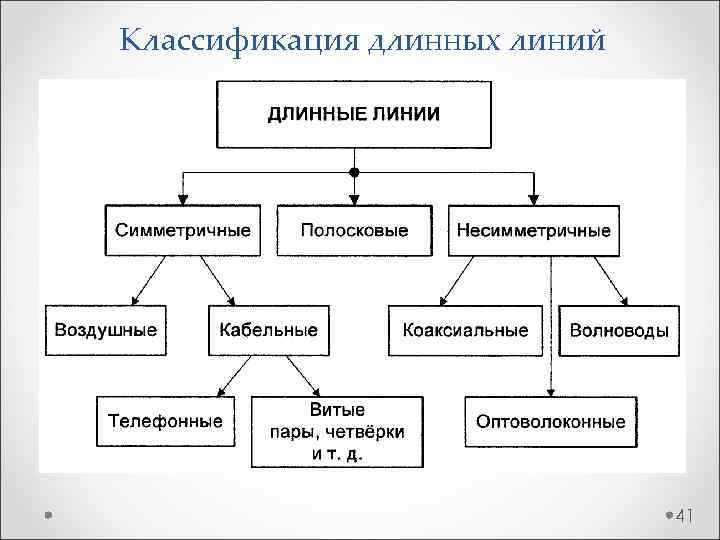 Классификация длинных линий

ДЛИННЫЕ ЛИНИИ

Симметричные

Полосковые

Несимметричные

Воздушные

Кабельные

Коаксиальные

Волноводы

Телефонные

Витые пары, четвёрки и т. д.

Оптоволоконные

41